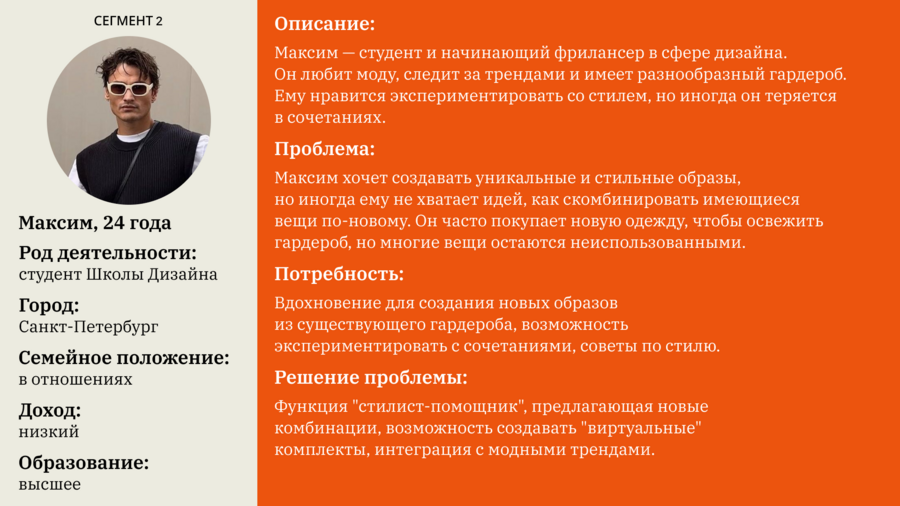 СЕГМЕНТ 2

Максим, 24 года

Род деятельности:
студент Школы Дизайна

Город:
Санкт-Петербург

Семейное положение:
в отношениях

Доход:
низкий

Образование:
высшее

Описание:
Максим — студент и начинающий фрилансер в сфере дизайна. Он любит моду, следит за трендами и имеет разнообразный гардероб. Ему нравится экспериментировать со стилем, но иногда он теряется в сочетаниях.

Проблема:
Максим хочет создавать уникальные и стильные образы, но иногда ему не хватает идей, как скомбинировать имеющиеся вещи по-новому. Он часто покупает новую одежду, чтобы освежить гардероб, но многие вещи остаются неиспользованными.

Потребность:
Вдохновение для создания новых образов из существующего гардероба, возможность экспериментировать с сочетаниями, советы по стилю.

Решение проблемы:
Функция "стилист-помощник", предлагающая новые комбинации, возможность создавать "виртуальные" комплекты, интеграция с модными трендами.